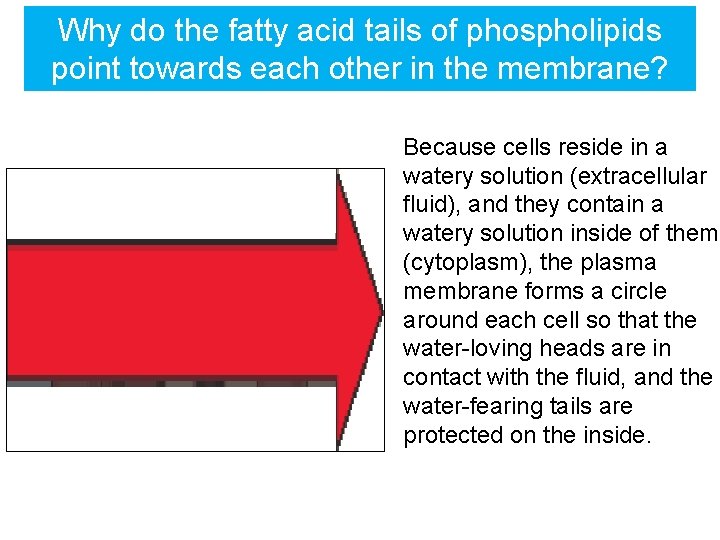 Why do the fatty acid tails of phospholipids point towards each other in the membrane?

Because cells reside in a watery solution (extracellular fluid), and they contain a watery solution inside of them (cytoplasm), the plasma membrane forms a circle around each cell so that the water-loving heads are in contact with the fluid, and the water-fearing tails are protected on the inside.